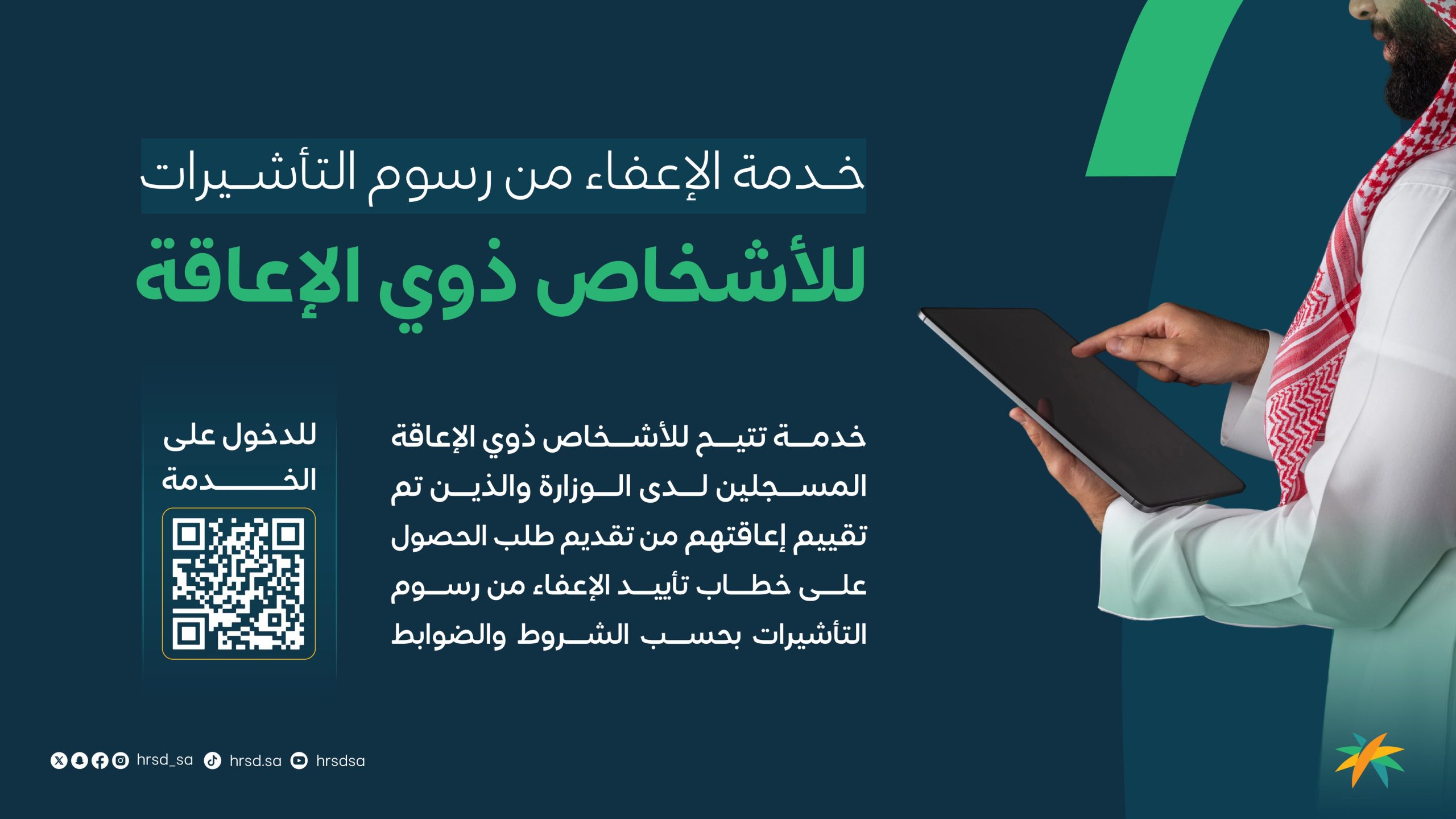 خدمة الإعفاء من رسوم التأشيرات

للأشخاص ذوي الإعاقة

خدمة تتيح للأشخاص ذوي الإعاقة المسجلين لدى الوزارة والذين تم تقييم إعاقتهم من تقديم طلب الحصول على خطاب تأييد الإعفاء من رسوم التأشيرات بحسب الشروط والضوابط

للدخول على الخدمة

hrsd_sa hrsd.sa hrsdsa